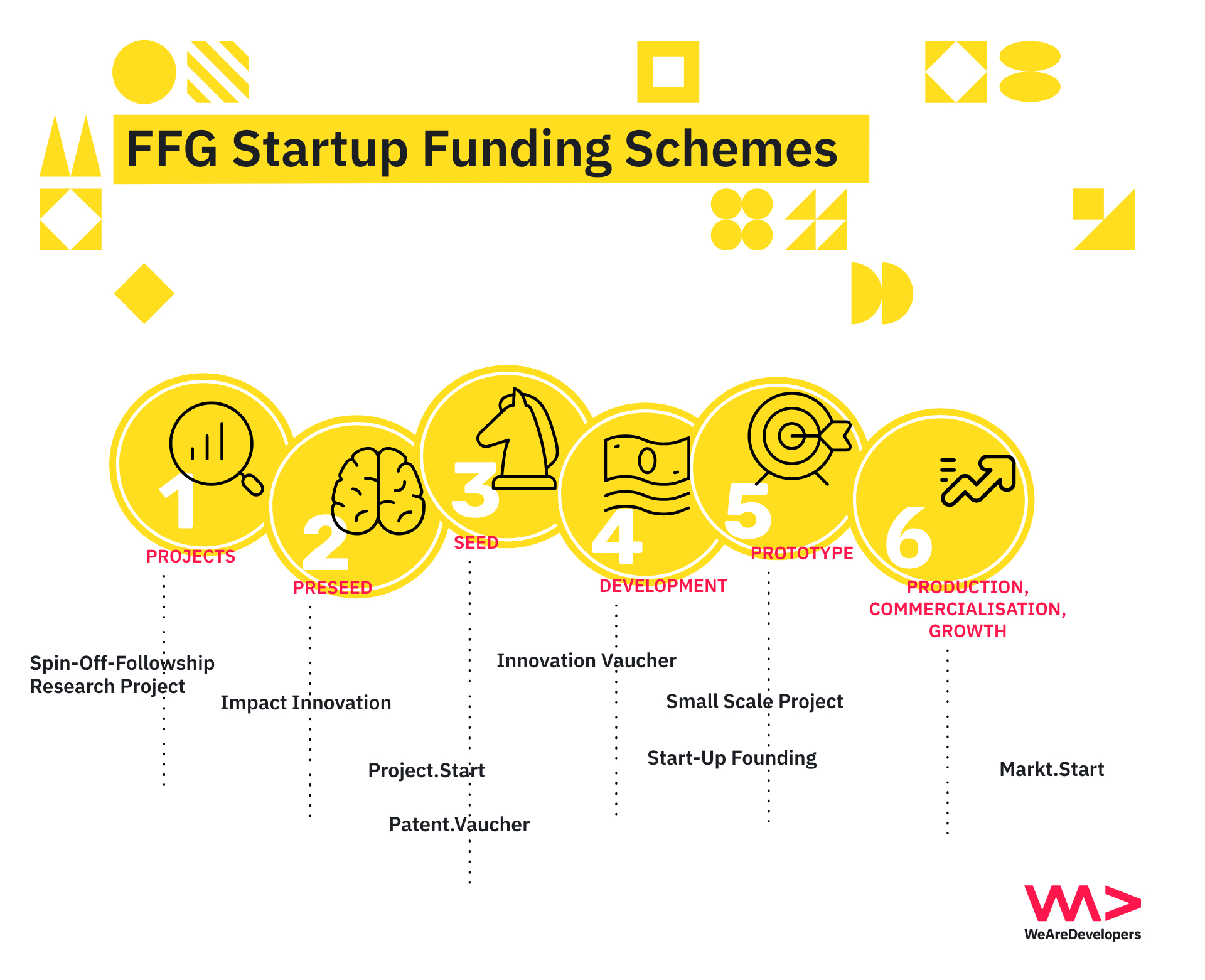 FFG Startup Funding Schemes

1
PROJECTS

2
PRESEED

3
SEED

4
DEVELOPMENT

5
PROTOTYPE

6
PRODUCTION, COMMERCIALISATION, GROWTH

Spin-Off-Followship
Research Project

Impact Innovation

Project.Start

Patent.Vaucher

Innovation Vaucher

Small Scale Project

Start-Up Founding

Markt.Start

WeAreDevelopers